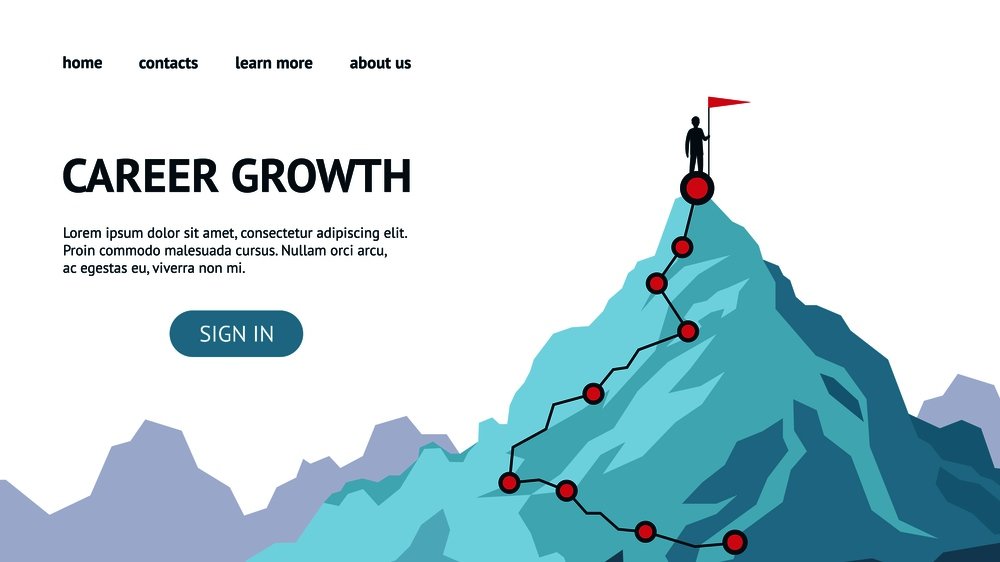 home contacts learn more about us

CAREER GROWTH

Lorem ipsum dolor sit amet, consectetur adipiscing elit. Proin commodo malesuada cursus. Nullam orci arcu, ac egestas eu, viverra non mi.

SIGN IN